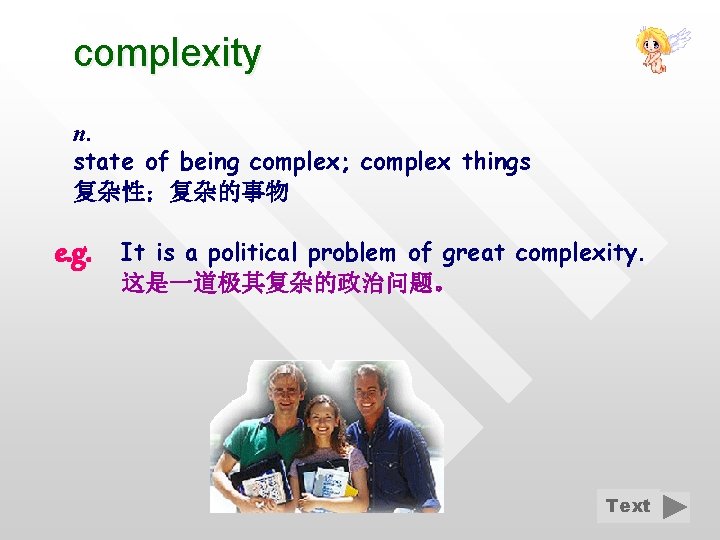 complexity

n.
state of being complex; complex things
复杂性；复杂的事物

e.g. It is a political problem of great complexity.
这是一道极其复杂的政治问题。

Text